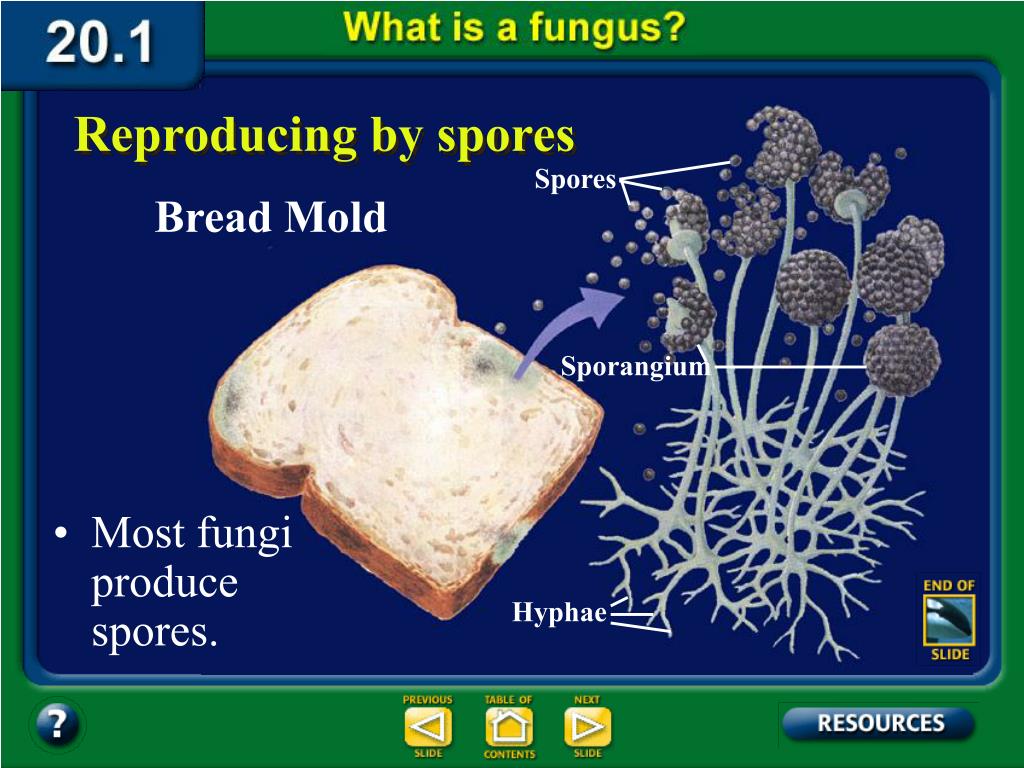 20.1

What is a fungus?

Reproducing by spores

Bread Mold

Spores

Sporangium

Hyphae

• Most fungi produce spores.

END OF SLIDE

?

PREVIOUS SLIDE

TABLE OF CONTENTS

NEXT SLIDE

RESOURCES